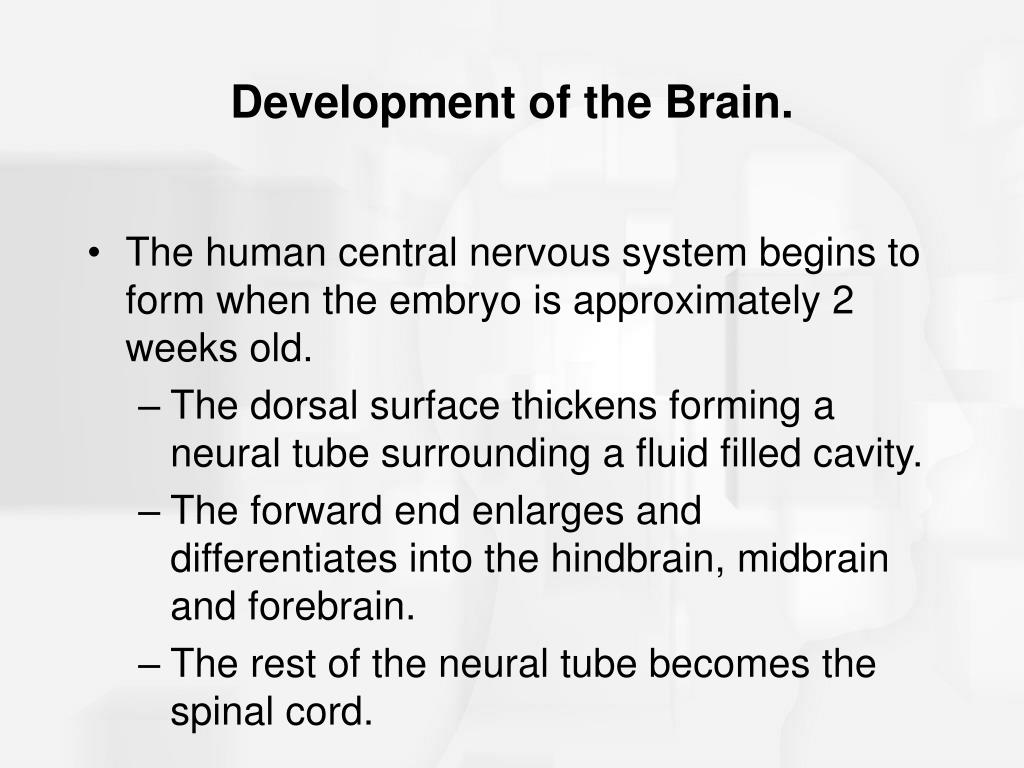 Development of the Brain.

• The human central nervous system begins to form when the embryo is approximately 2 weeks old.
– The dorsal surface thickens forming a neural tube surrounding a fluid filled cavity.
– The forward end enlarges and differentiates into the hindbrain, midbrain and forebrain.
– The rest of the neural tube becomes the spinal cord.